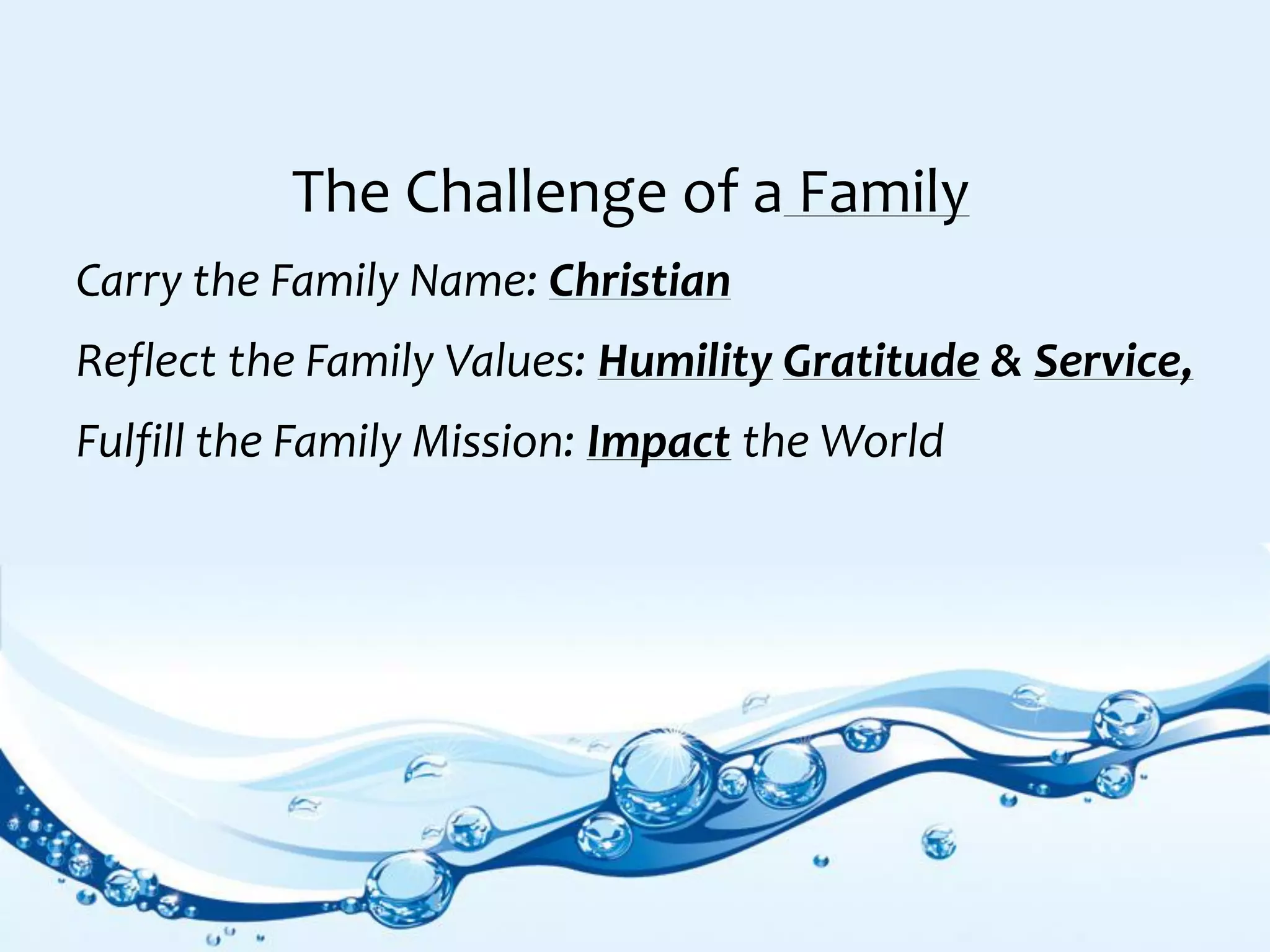 The Challenge of a Family

Carry the Family Name: Christian

Reflect the Family Values: Humility Gratitude & Service,

Fulfill the Family Mission: Impact the World